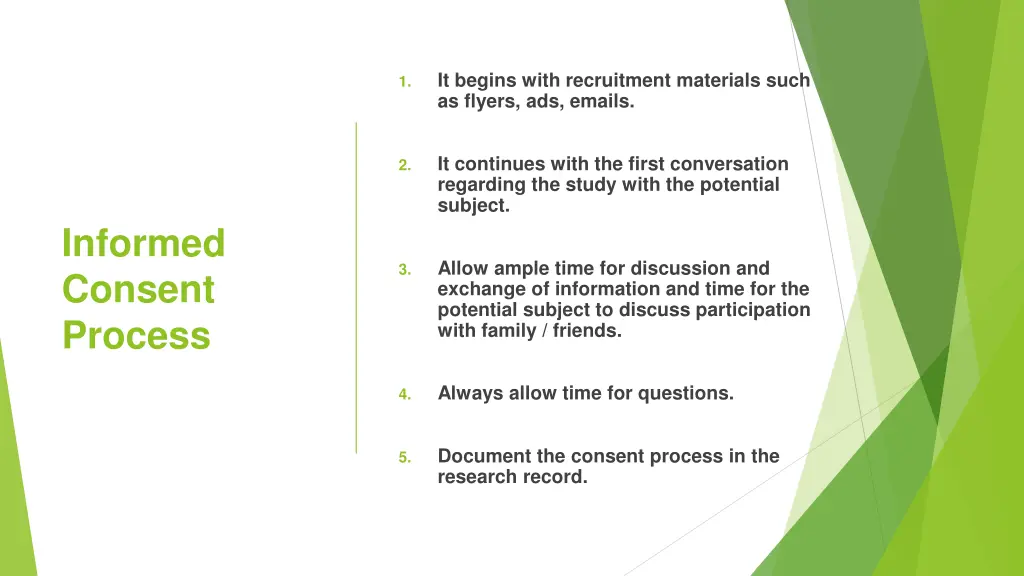 Informed Consent Process

1. It begins with recruitment materials such as flyers, ads, emails.

2. It continues with the first conversation regarding the study with the potential subject.

3. Allow ample time for discussion and exchange of information and time for the potential subject to discuss participation with family / friends.

4. Always allow time for questions.

5. Document the consent process in the research record.